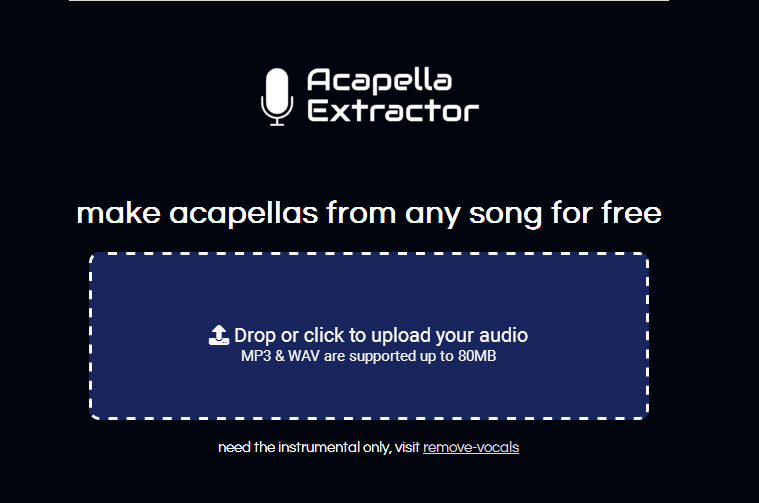 Acapella Extractor

make acapellas from any song for free

Drop or click to upload your audio
MP3 & WAV are supported up to 80MB

need the instrumental only, visit remove-vocals